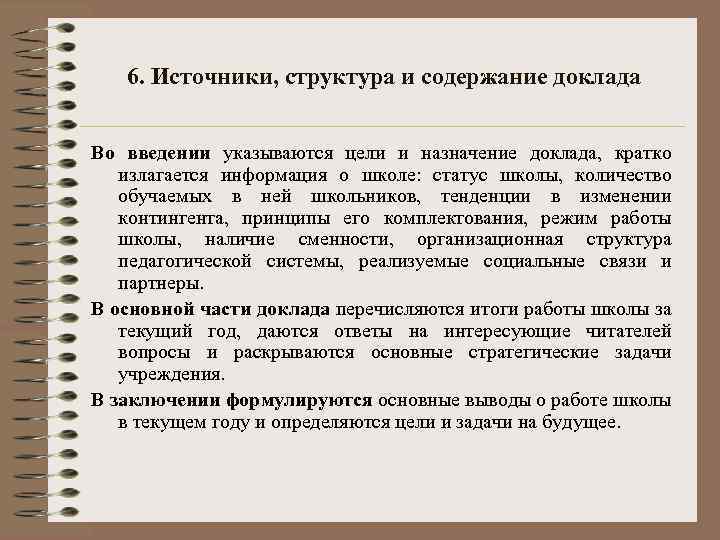 6. Источники, структура и содержание доклада

Во введении указываются цели и назначение доклада, кратко излагается информация о школе: статус школы, количество обучаемых в ней школьников, тенденции в изменении контингента, принципы его комплектования, режим работы школы, наличие сменности, организационная структура педагогической системы, реализуемые социальные связи и партнеры.

В основной части доклада перечисляются итоги работы школы за текущий год, даются ответы на интересующие читателей вопросы и раскрываются основные стратегические задачи учреждения.

В заключении формулируются основные выводы о работе школы в текущем году и определяются цели и задачи на будущее.